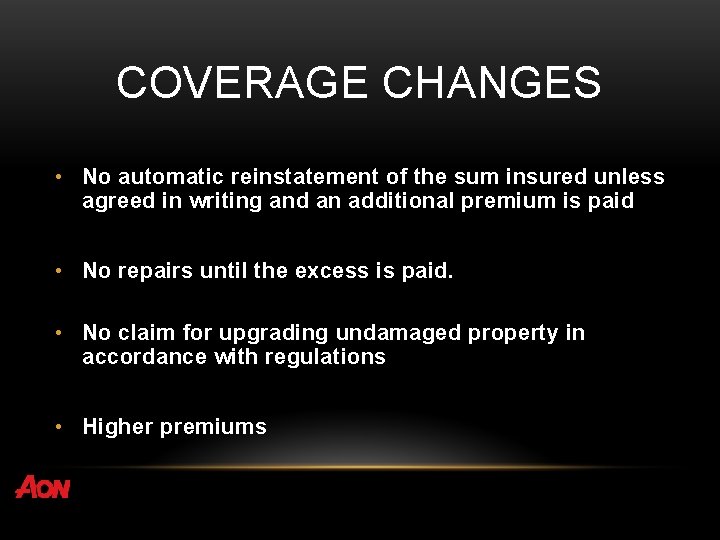 COVERAGE CHANGES

• No automatic reinstatement of the sum insured unless agreed in writing and an additional premium is paid

• No repairs until the excess is paid.

• No claim for upgrading undamaged property in accordance with regulations

• Higher premiums

AON